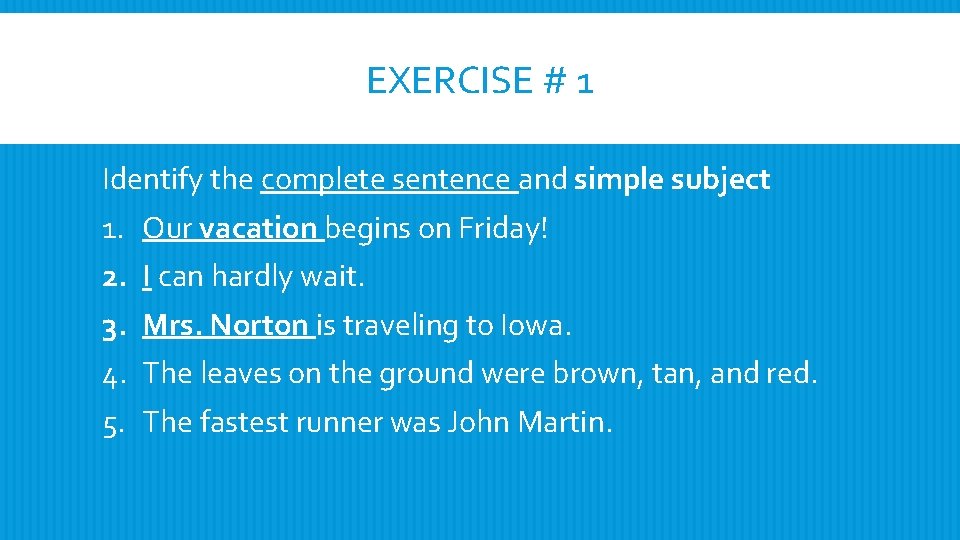 EXERCISE # 1

Identify the complete sentence and simple subject

1. Our vacation begins on Friday!
2. I can hardly wait.
3. Mrs. Norton is traveling to Iowa.
4. The leaves on the ground were brown, tan, and red.
5. The fastest runner was John Martin.